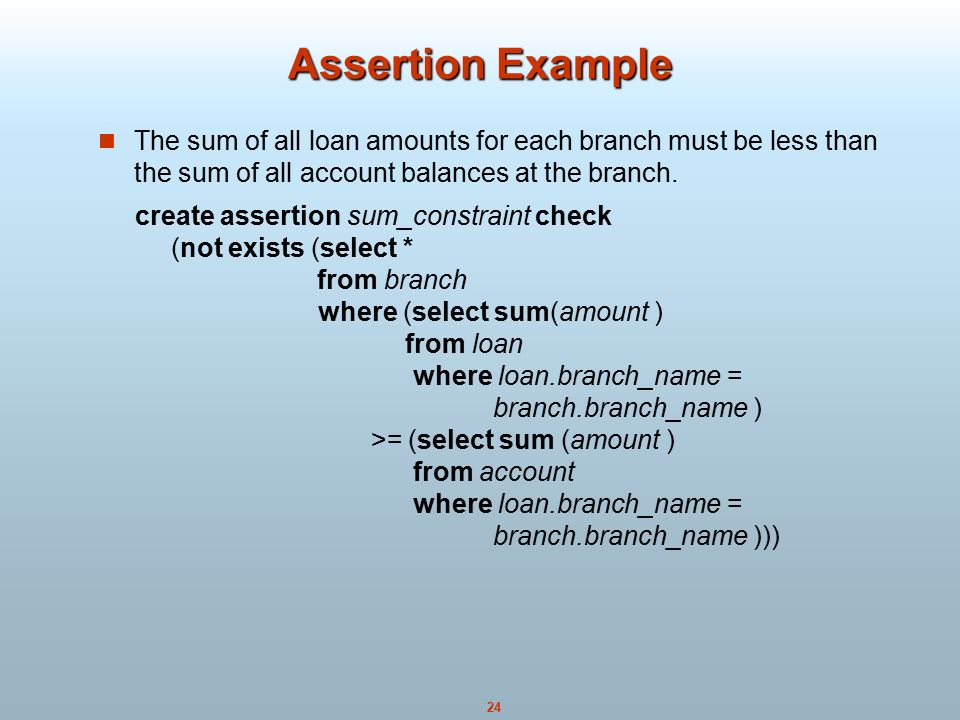 Assertion Example

The sum of all loan amounts for each branch must be less than the sum of all account balances at the branch.

create assertion sum_constraint check
(not exists (select *
from branch
where (select sum(amount )
from loan
where loan.branch_name =
branch.branch_name )
>= (select sum (amount )
from account
where loan.branch_name =
branch.branch_name )))

24